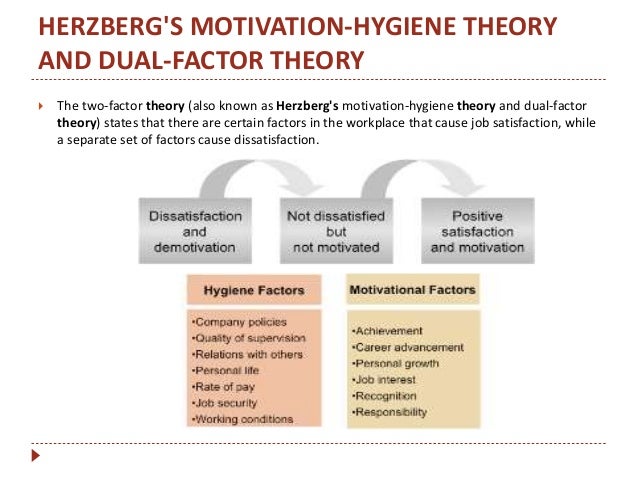 HERZBERG'S MOTIVATION-HYGIENE THEORY AND DUAL-FACTOR THEORY

The two-factor theory (also known as Herzberg's motivation-hygiene theory and dual-factor theory) states that there are certain factors in the workplace that cause job satisfaction, while a separate set of factors cause dissatisfaction.

Dissatisfaction and demotivation

Not dissatisfied but not motivated

Positive satisfaction and motivation

Hygiene Factors

•Company policies
•Quality of supervision
•Relations with others
•Personal life
•Rate of pay
•Job security
•Working conditions

Motivational Factors

•Achievement
•Career advancement
•Personal growth
•Job interest
•Recognition
•Responsibility